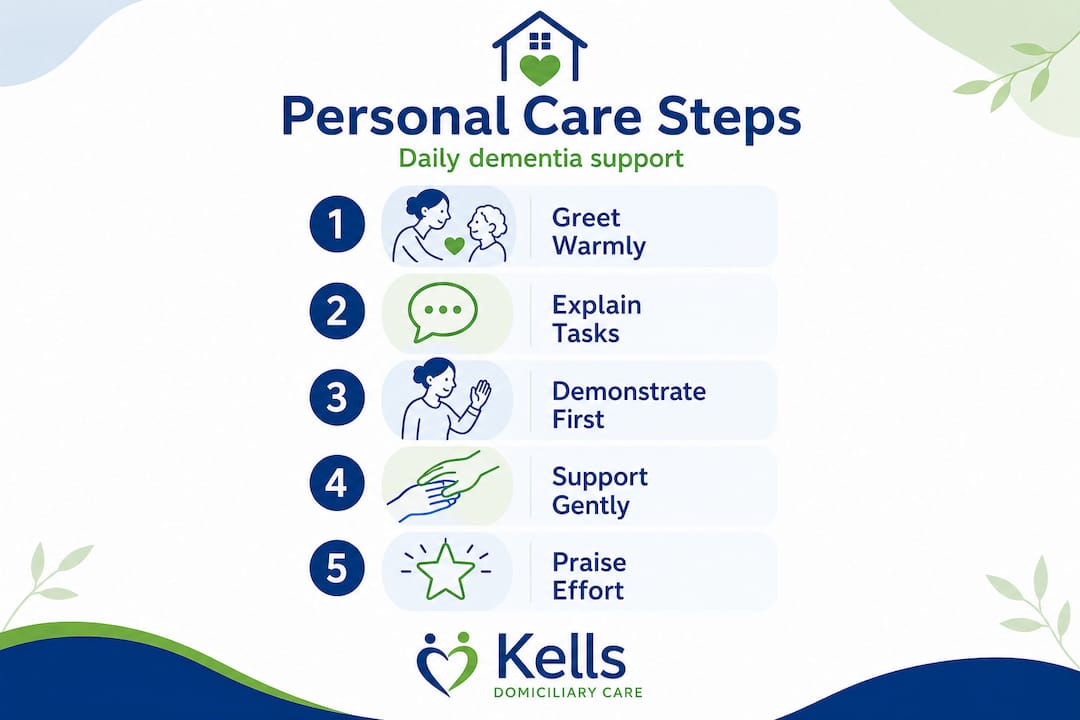 Personal Care Steps
Daily dementia support

1 Greet Warmly

2 Explain Tasks

3 Demonstrate First

4 Support Gently

5 Praise Effort

Kells
DOMICILIARY CARE